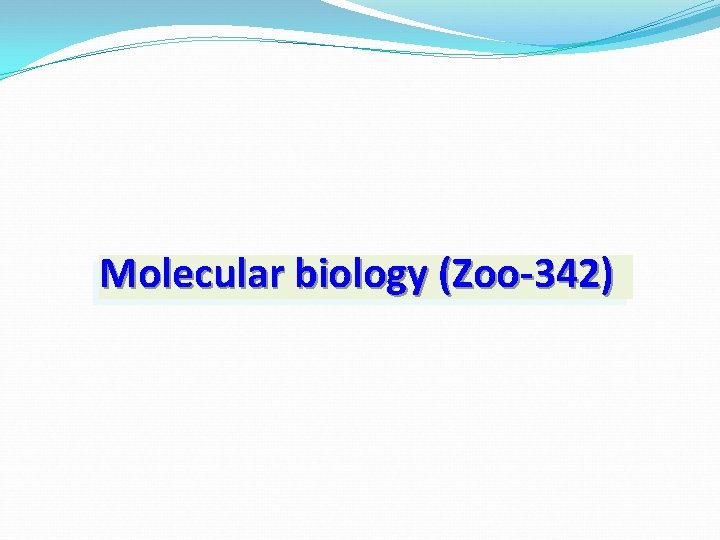 Molecular biology (Zoo-342)